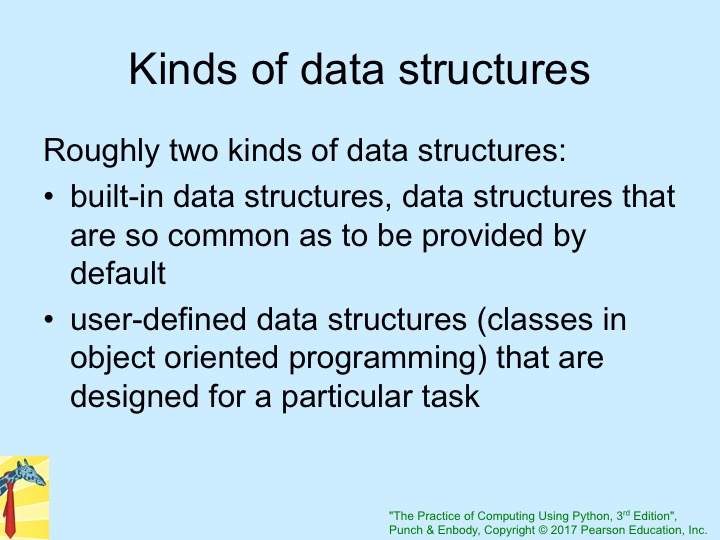 Kinds of data structures

Roughly two kinds of data structures:

• built-in data structures, data structures that are so common as to be provided by default

• user-defined data structures (classes in object oriented programming) that are designed for a particular task

"The Practice of Computing Using Python, 3$^{rd}$ Edition", Punch & Enbody, Copyright © 2017 Pearson Education, Inc.